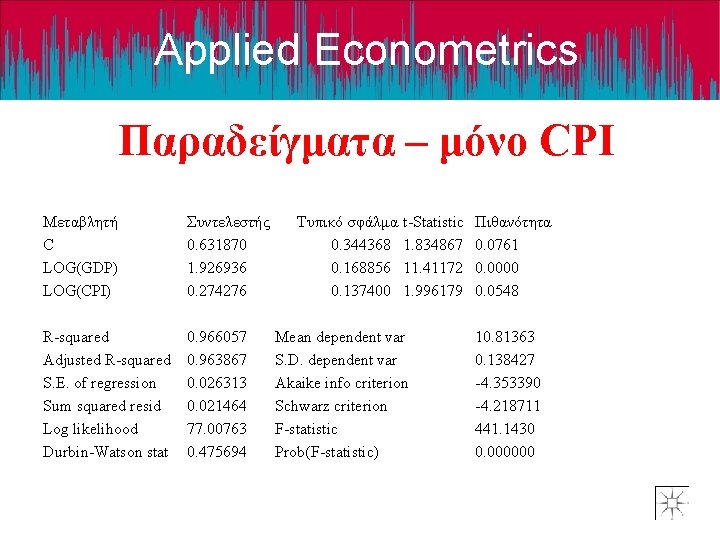 Applied Econometrics

Παραδείγματα – μόνο CPI

| Μεταβλητή | Συντελεστής | Τυπικό σφάλμα | t-Statistic | Πιθανότητα |
|---|---|---|---|---|
| C | 0.631870 | 0.344368 | 1.834867 | 0.0761 |
| LOG(GDP) | 1.926936 | 0.168856 | 11.41172 | 0.0000 |
| LOG(CPI) | 0.274276 | 0.137400 | 1.996179 | 0.0548 |

| | | | |
|---|---|---|---|
| R-squared | 0.966057 | Mean dependent var | 10.81363 |
| Adjusted R-squared | 0.963867 | S.D. dependent var | 0.138427 |
| S.E. of regression | 0.026313 | Akaike info criterion | -4.353390 |
| Sum squared resid | 0.021464 | Schwarz criterion | -4.218711 |
| Log likelihood | 77.00763 | F-statistic | 441.1430 |
| Durbin-Watson stat | 0.475694 | Prob(F-statistic) | 0.000000 |